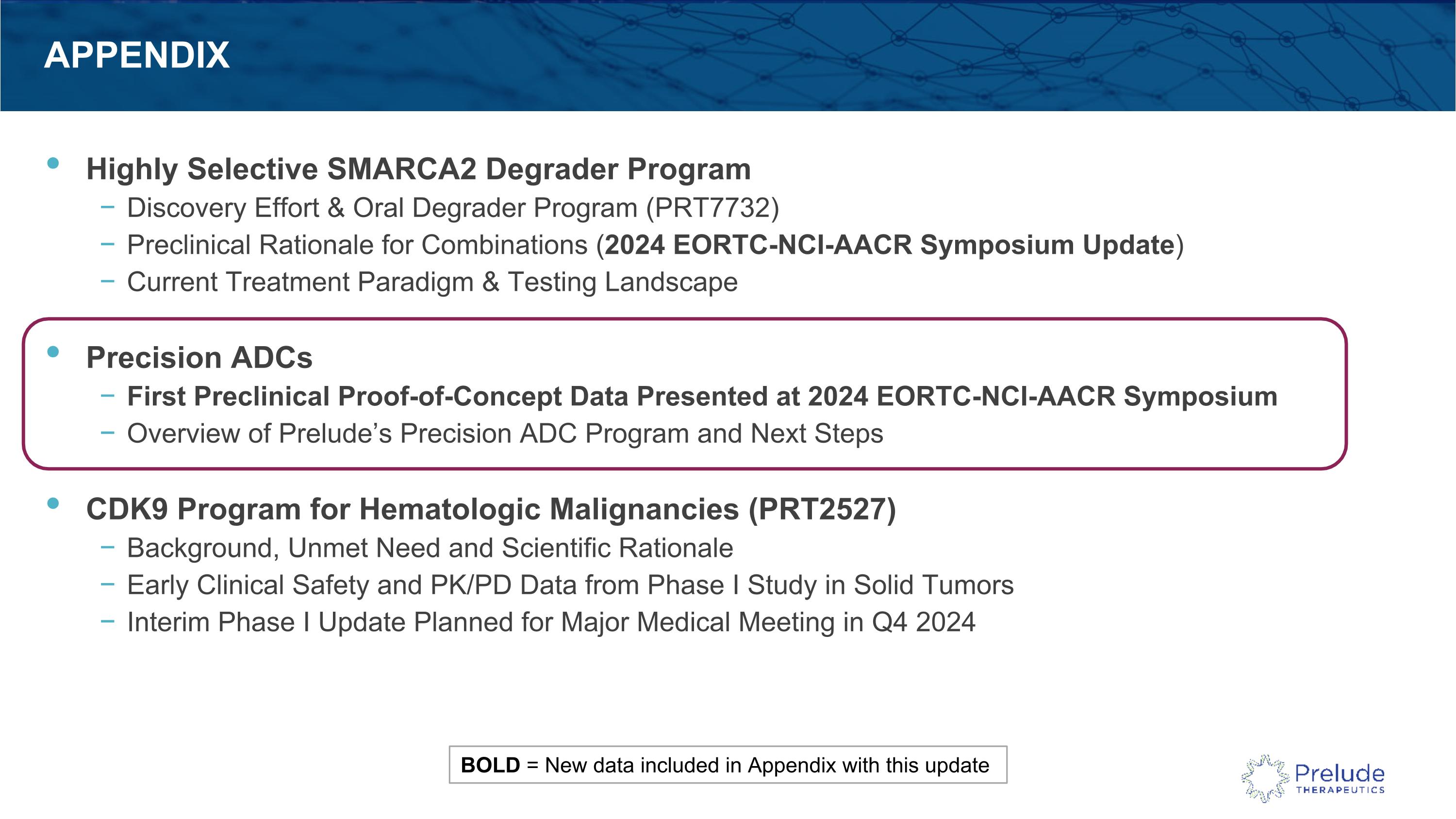 APPENDIX

• Highly Selective SMARCA2 Degrader Program
– Discovery Effort & Oral Degrader Program (PRT7732)
– Preclinical Rationale for Combinations (2024 EORTC-NCI-AACR Symposium Update)
– Current Treatment Paradigm & Testing Landscape

• Precision ADCs
– First Preclinical Proof-of-Concept Data Presented at 2024 EORTC-NCI-AACR Symposium
– Overview of Prelude's Precision ADC Program and Next Steps

• CDK9 Program for Hematologic Malignancies (PRT2527)
– Background, Unmet Need and Scientific Rationale
– Early Clinical Safety and PK/PD Data from Phase I Study in Solid Tumors
– Interim Phase I Update Planned for Major Medical Meeting in Q4 2024

BOLD = New data included in Appendix with this update

Prelude THERAPEUTICS